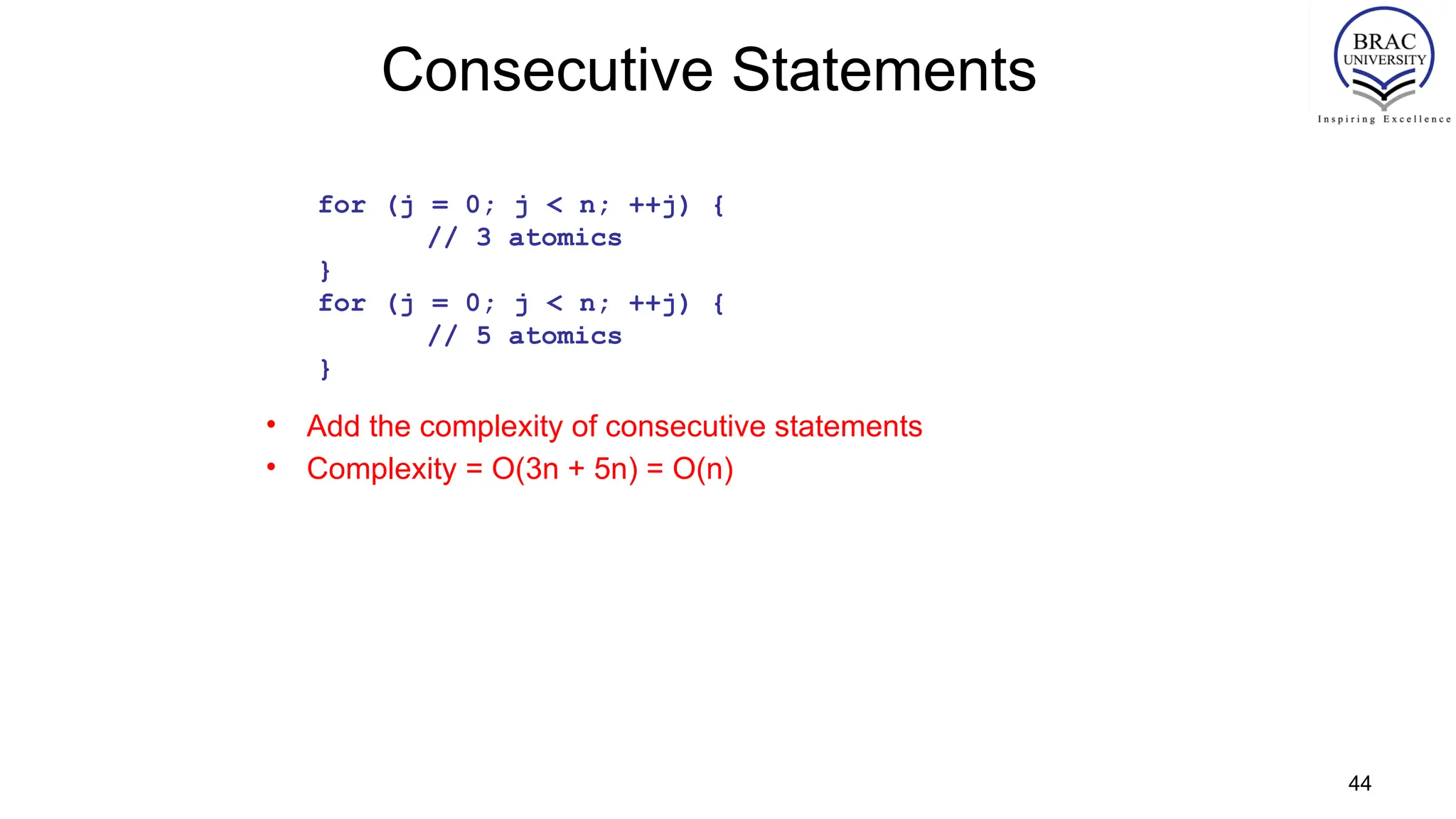 Consecutive Statements

BRAC UNIVERSITY
Inspiring Excellence

for (j = 0; j < n; ++j) {
        // 3 atomics
}
for (j = 0; j < n; ++j) {
        // 5 atomics
}

• Add the complexity of consecutive statements
• Complexity = O(3n + 5n) = O(n)

44